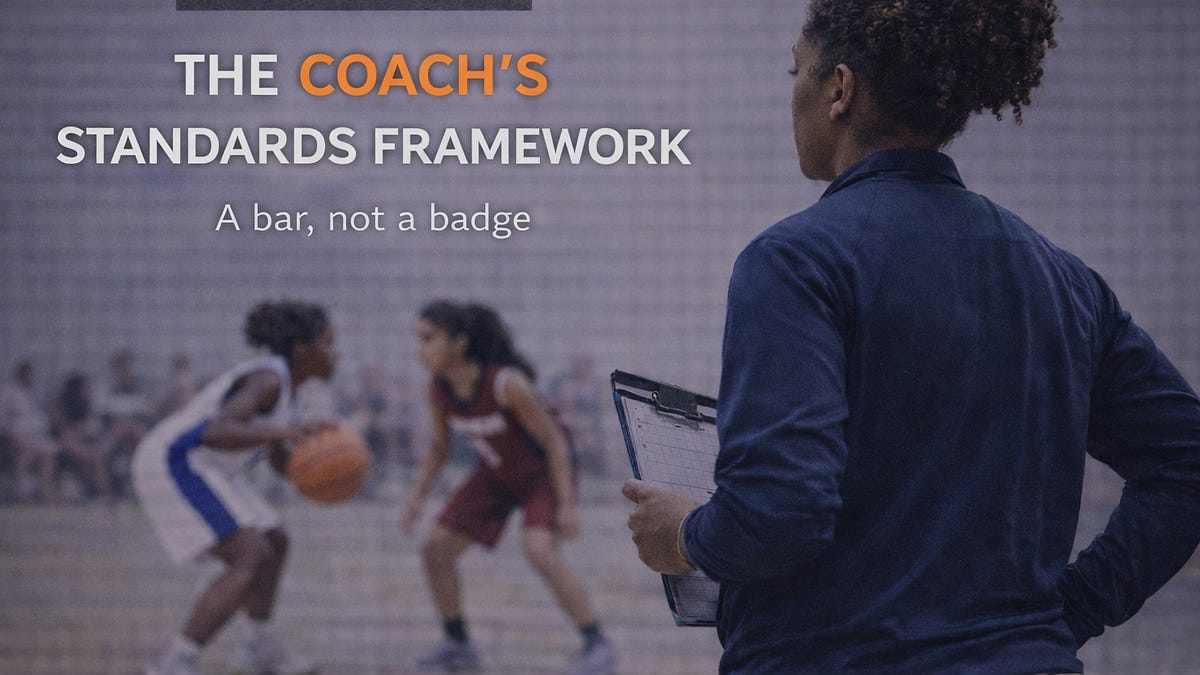 THE COACH'S
STANDARDS FRAMEWORK

A bar, not a badge